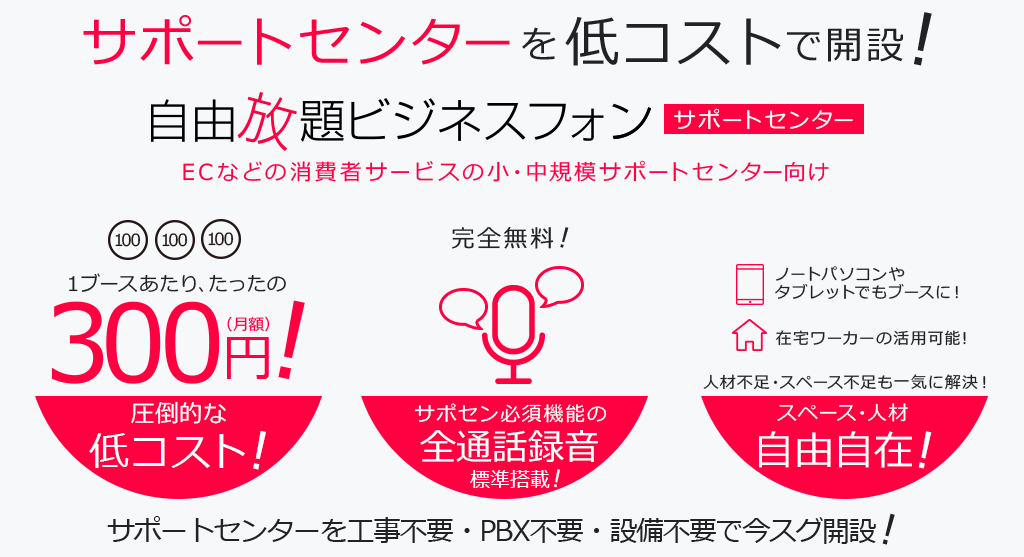 サポートセンターを低コストで開設！

自由放題ビジネスフォン サポートセンター

ECなどの消費者サービスの小・中規模サポートセンター向け

100 100 100

1ブースあたり、たったの

300円（月額）！

圧倒的な
低コスト！

完全無料！

サポセン必須機能の
全通話録音
標準搭載！

ノートパソコンや
タブレットでもブースに！

在宅ワーカーの活用可能！

人材不足・スペース不足も一気に解決！

スペース・人材
自由自在！

サポートセンターを工事不要・PBX不要・設備不要で今スグ開設！